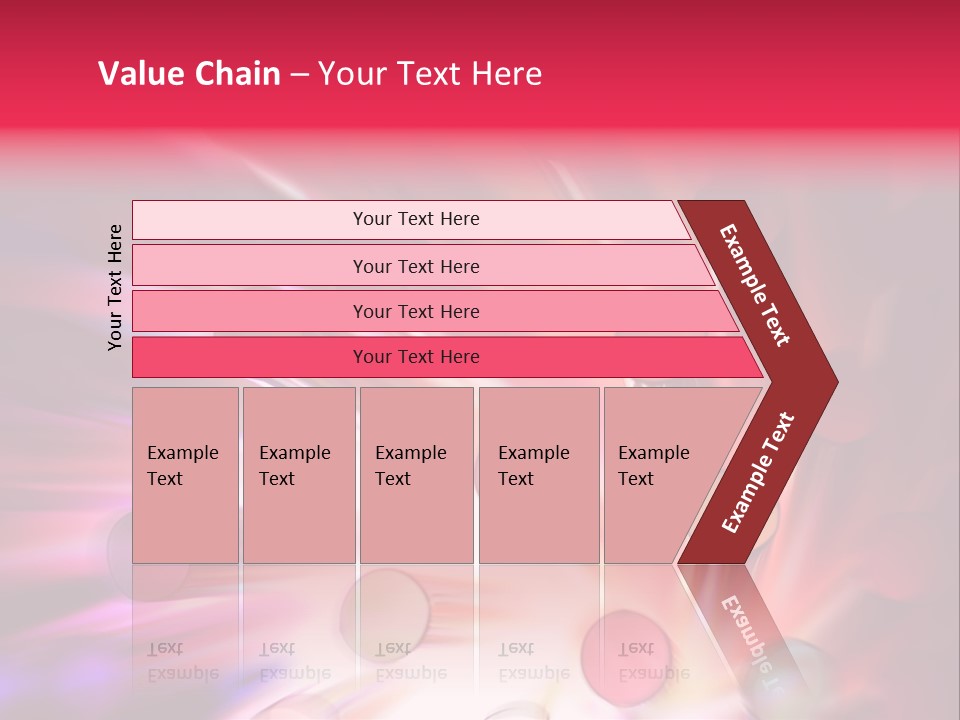 Value Chain – Your Text Here

Your Text Here

Your Text Here

Your Text Here

Your Text Here

Your Text Here

Example Text

Example Text

Example Text

Example Text

Example Text

Example Text

Example Text